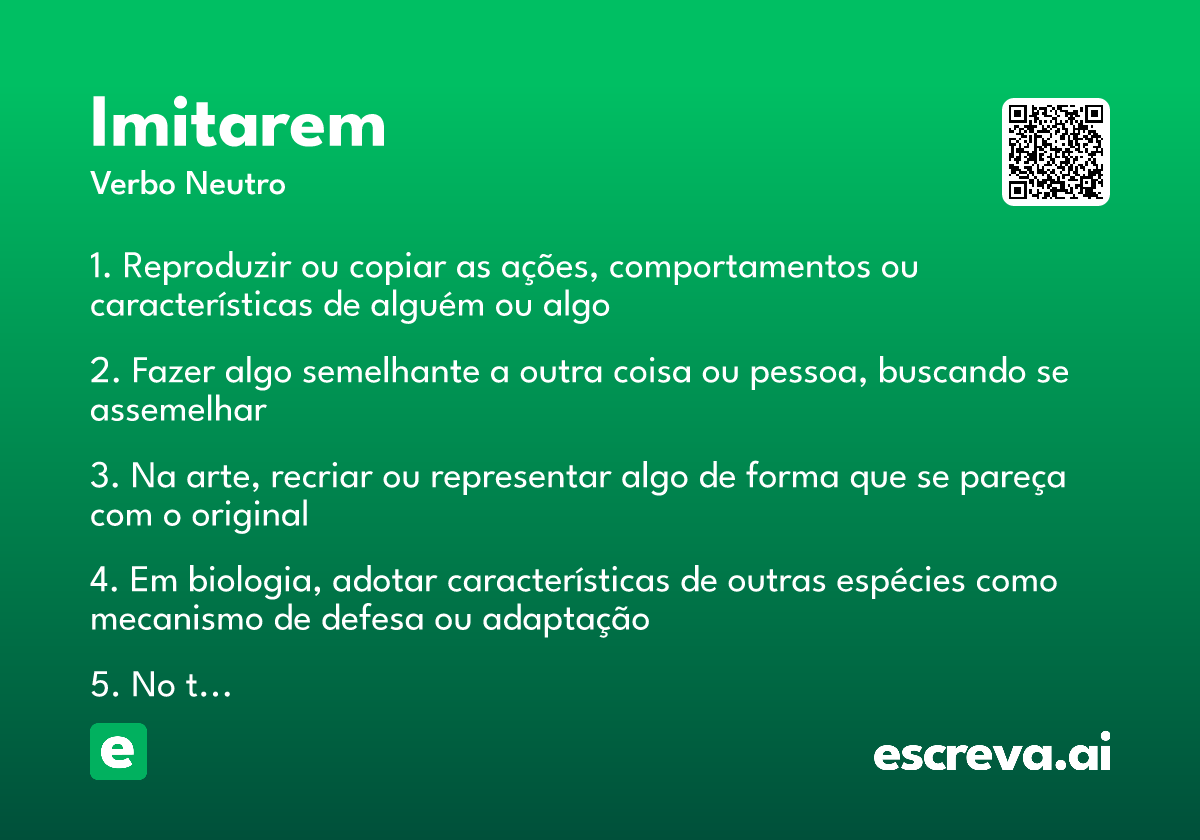 Imitarem
Verbo Neutro

1. Reproduzir ou copiar as ações, comportamentos ou características de alguém ou algo

2. Fazer algo semelhante a outra coisa ou pessoa, buscando se assemelhar

3. Na arte, recriar ou representar algo de forma que se pareça com o original

4. Em biologia, adotar características de outras espécies como mecanismo de defesa ou adaptação

5. No t…

e

escreva.ai